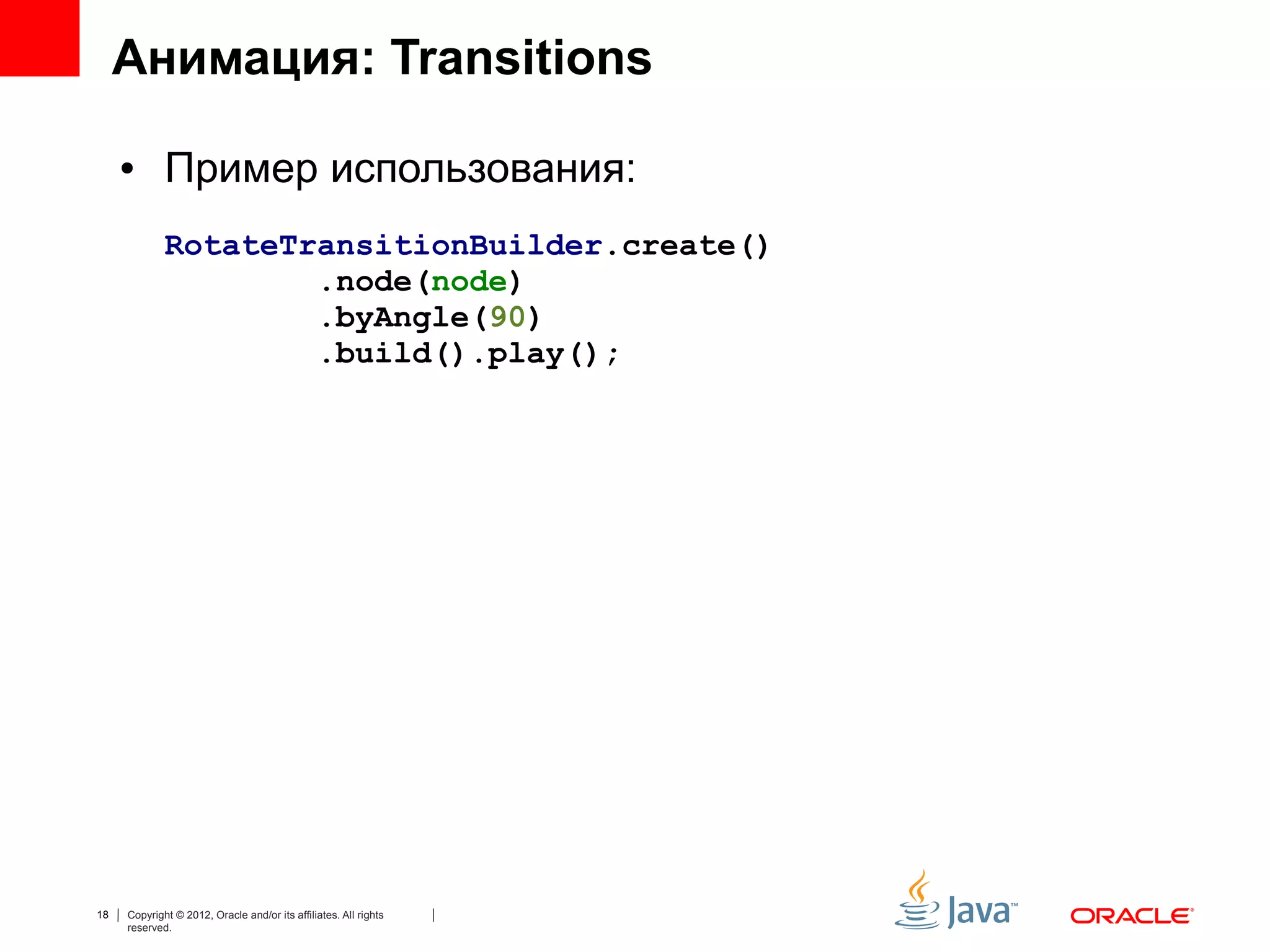 Анимация: Transitions

• Пример использования:

RotateTransitionBuilder.create()
.node(node)
.byAngle(90)
.build().play();

18 | Copyright © 2012, Oracle and/or its affiliates. All rights reserved. |

Java™

ORACLE®